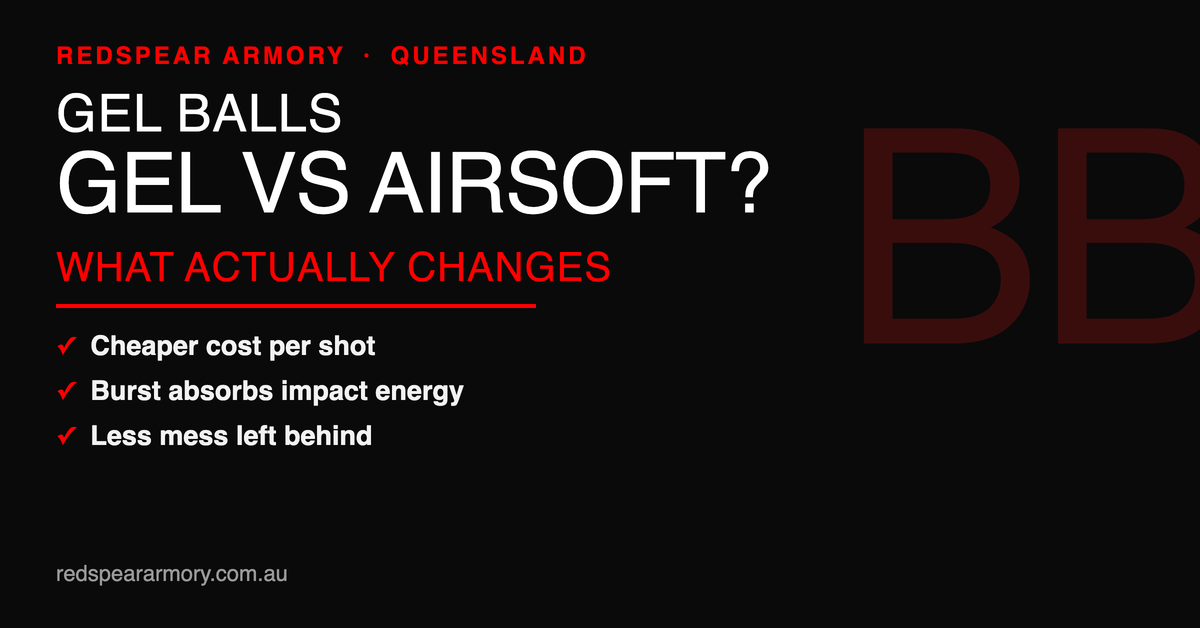 REDSPEAR ARMORY · QUEENSLAND

GEL BALLS
GEL VS AIRSOFT?

WHAT ACTUALLY CHANGES

✓ Cheaper cost per shot
✓ Burst absorbs impact energy
✓ Less mess left behind

BB

redspeararmory.com.au